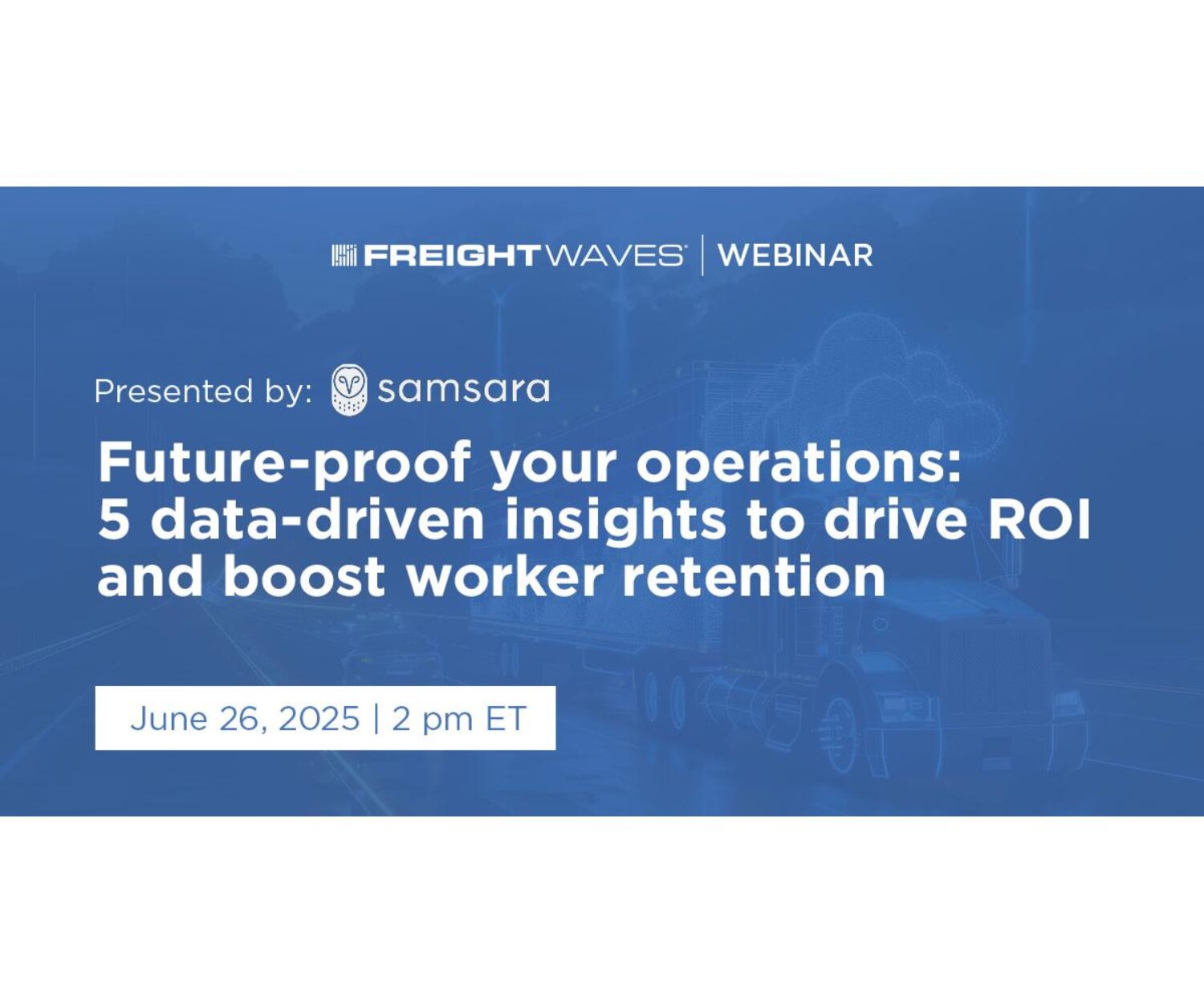 FREIGHTWAVES | WEBINAR

Presented by: samsara

Future-proof your operations: 5 data-driven insights to drive ROI and boost worker retention

June 26, 2025 | 2 pm ET